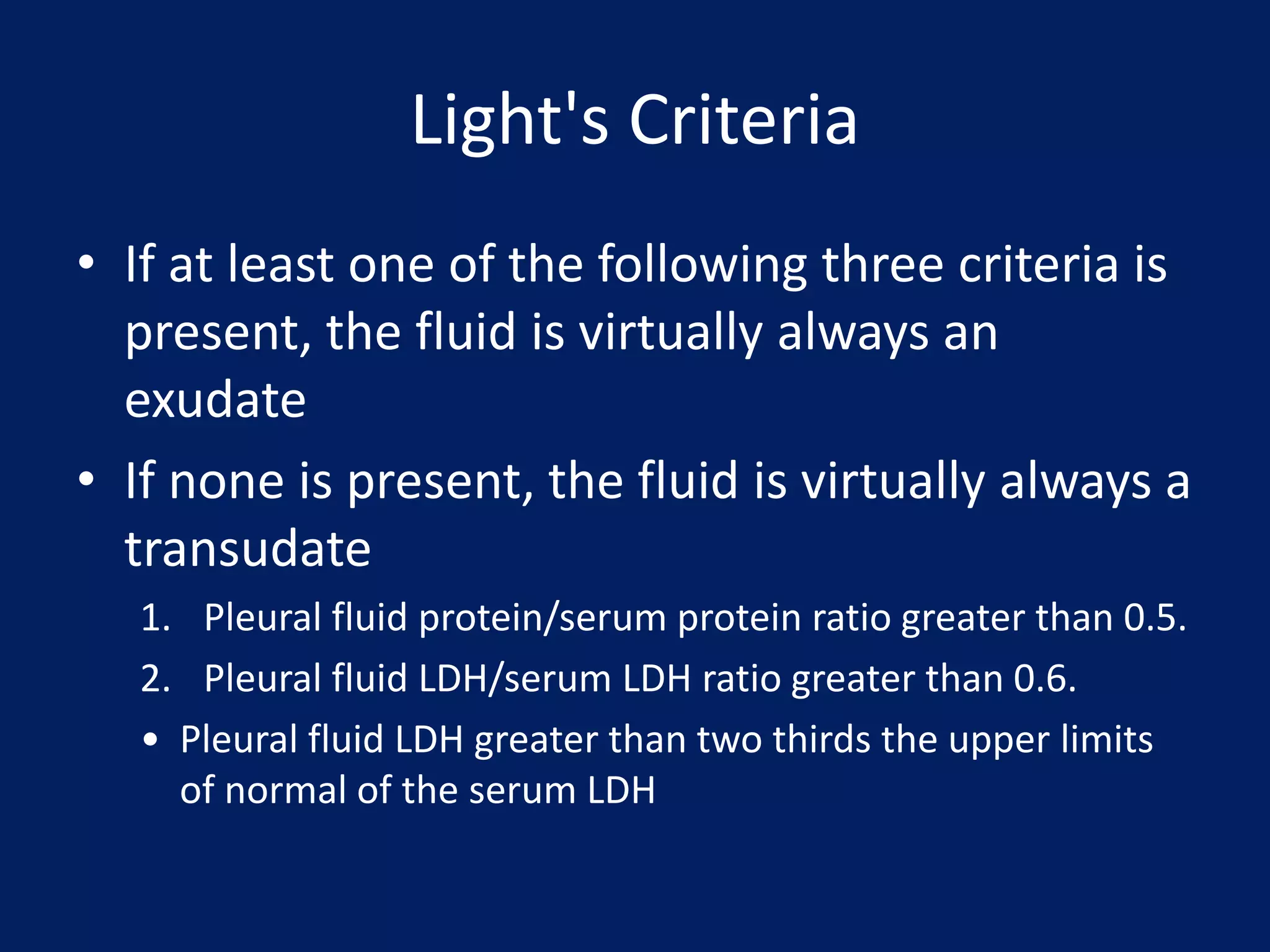 Light's Criteria

• If at least one of the following three criteria is present, the fluid is virtually always an exudate

• If none is present, the fluid is virtually always a transudate

1. Pleural fluid protein/serum protein ratio greater than 0.5.

2. Pleural fluid LDH/serum LDH ratio greater than 0.6.

• Pleural fluid LDH greater than two thirds the upper limits of normal of the serum LDH